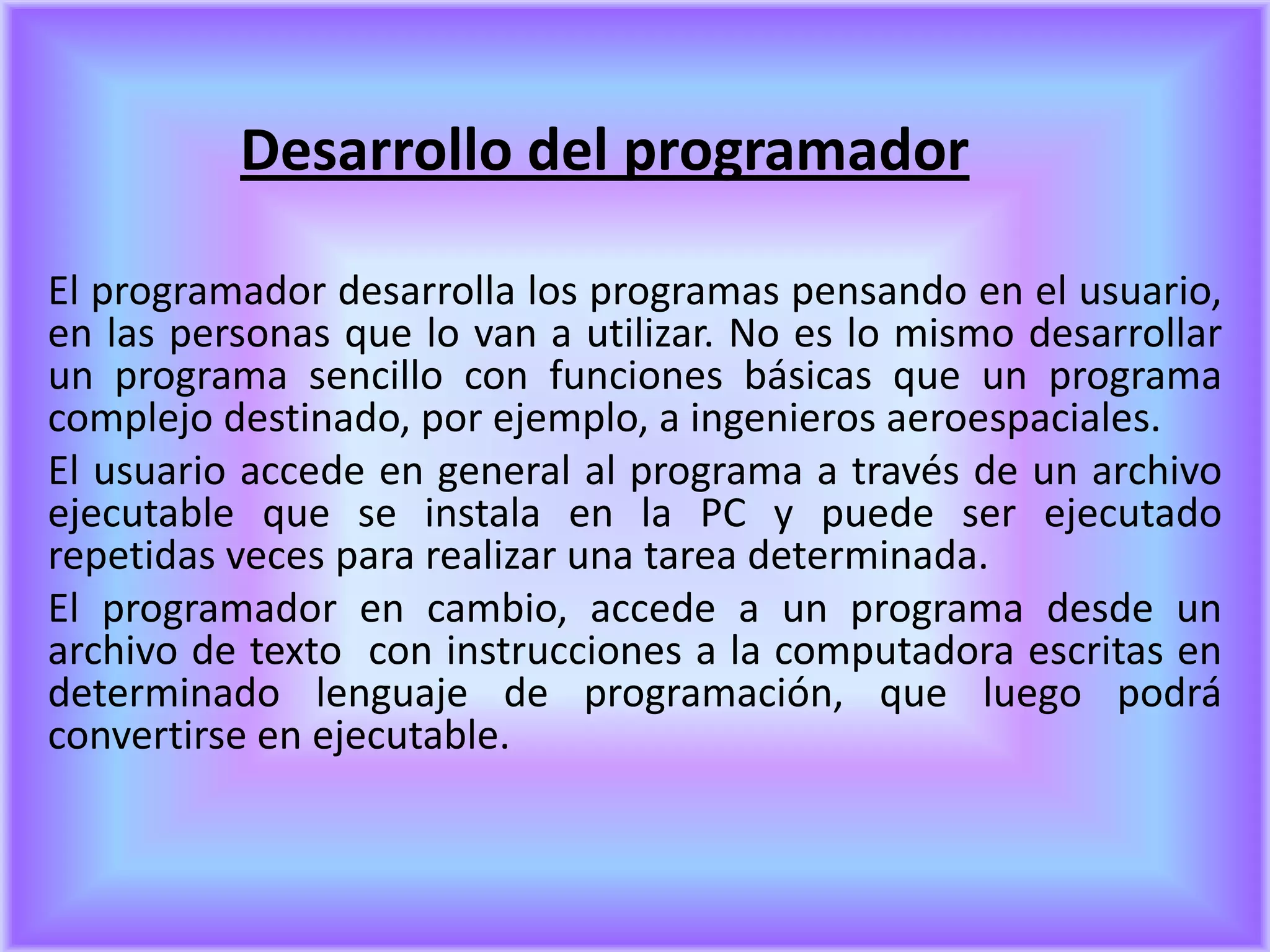 Desarrollo del programador

El programador desarrolla los programas pensando en el usuario, en las personas que lo van a utilizar. No es lo mismo desarrollar un programa sencillo con funciones básicas que un programa complejo destinado, por ejemplo, a ingenieros aeroespaciales.

El usuario accede en general al programa a través de un archivo ejecutable que se instala en la PC y puede ser ejecutado repetidas veces para realizar una tarea determinada.

El programador en cambio, accede a un programa desde un archivo de texto con instrucciones a la computadora escritas en determinado lenguaje de programación, que luego podrá convertirse en ejecutable.